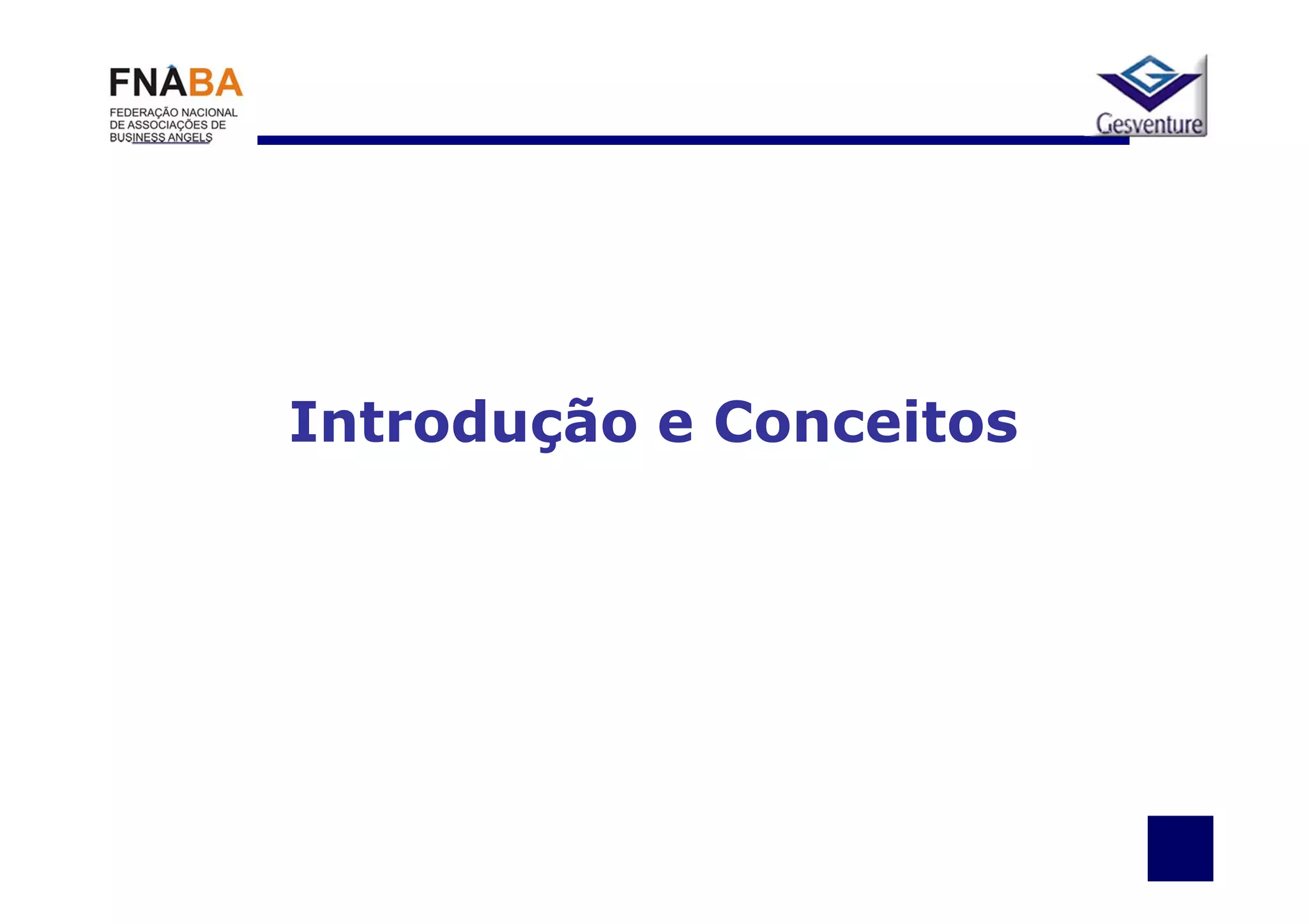 FNABA
FEDERAÇÃO NACIONAL DE ASSOCIAÇÕES DE BUSINESS ANGELS

Gesventure

Introdução e Conceitos